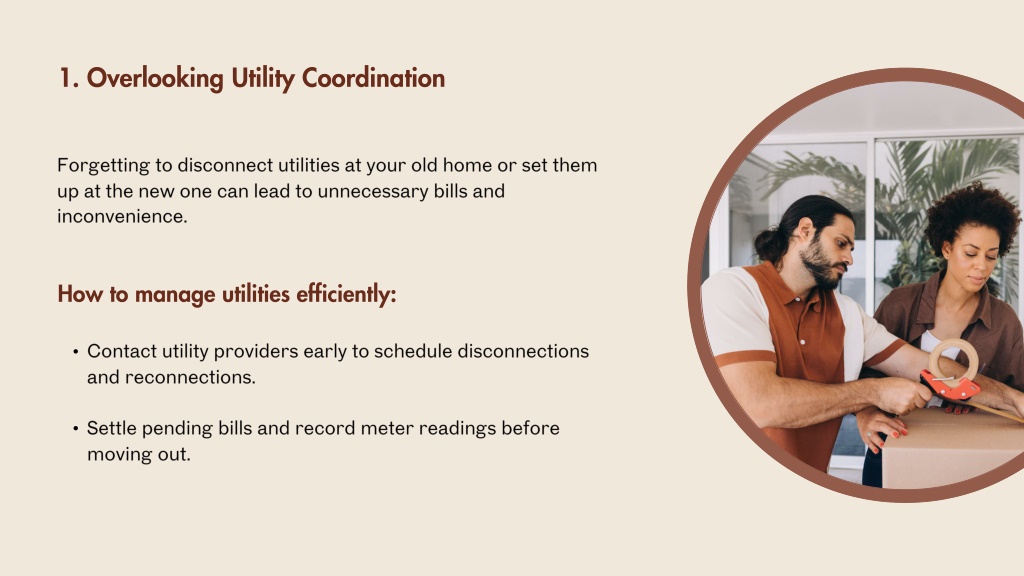 1. Overlooking Utility Coordination

Forgetting to disconnect utilities at your old home or set them up at the new one can lead to unnecessary bills and inconvenience.

How to manage utilities efficiently:

• Contact utility providers early to schedule disconnections and reconnections.

• Settle pending bills and record meter readings before moving out.